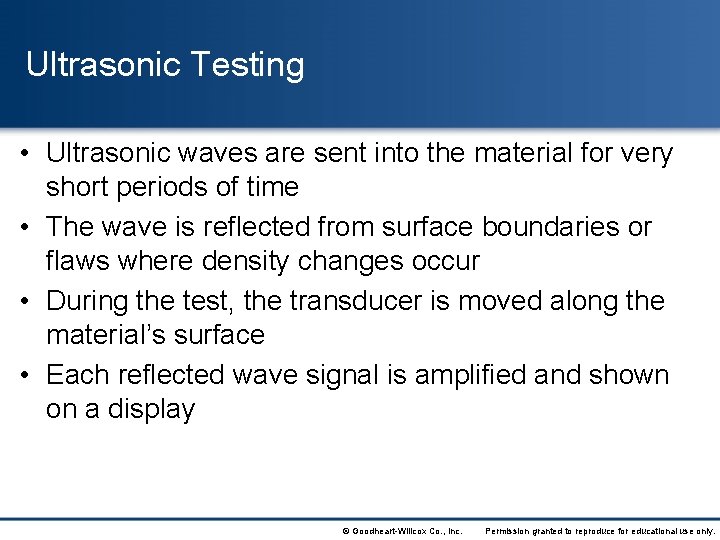 Ultrasonic Testing

• Ultrasonic waves are sent into the material for very short periods of time

• The wave is reflected from surface boundaries or flaws where density changes occur

• During the test, the transducer is moved along the material's surface

• Each reflected wave signal is amplified and shown on a display

© Goodheart-Willcox Co., Inc. Permission granted to reproduce for educational use only.